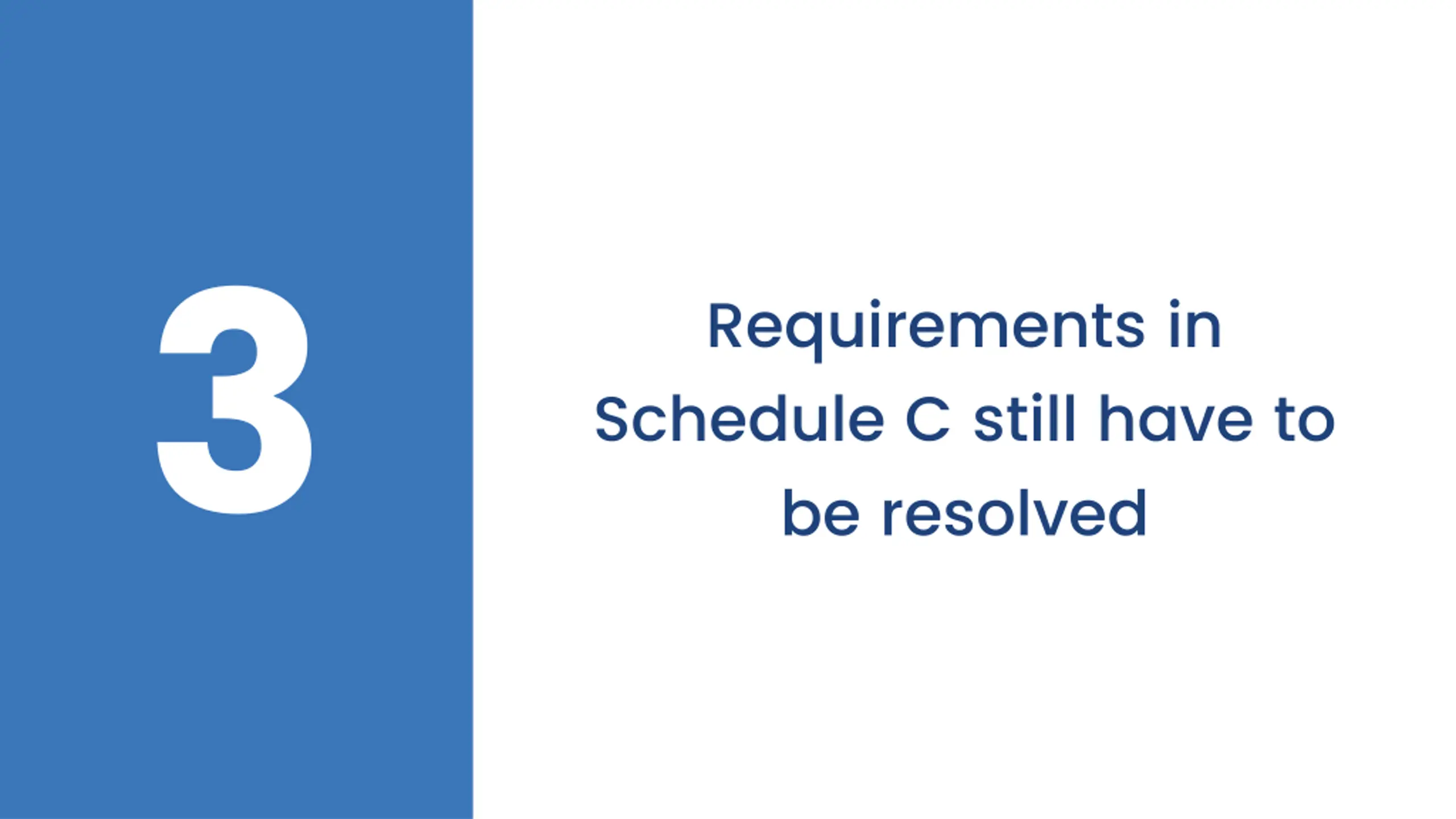 3

Requirements in Schedule C still have to be resolved